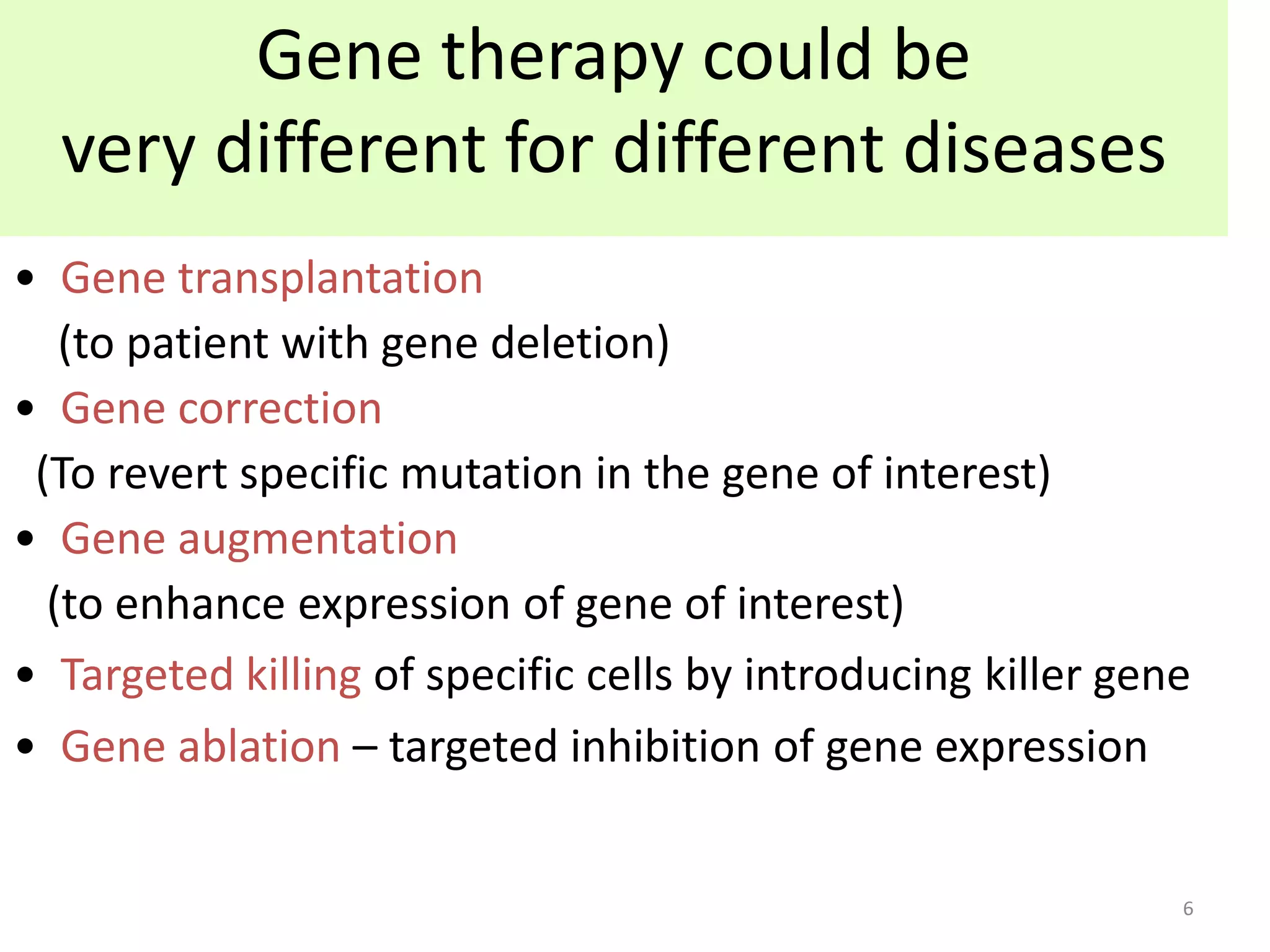 Gene therapy could be very different for different diseases

• Gene transplantation
(to patient with gene deletion)
• Gene correction
(To revert specific mutation in the gene of interest)
• Gene augmentation
(to enhance expression of gene of interest)
• Targeted killing of specific cells by introducing killer gene
• Gene ablation – targeted inhibition of gene expression

6